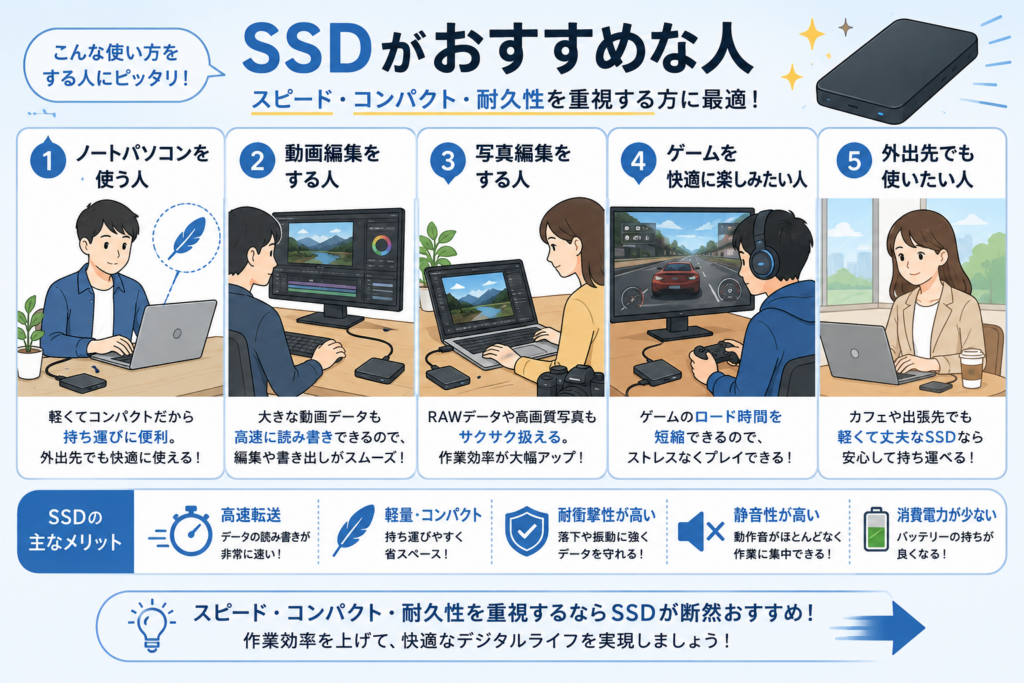 こんな使い方をする人にピッタリ！

SSDがおすすめな人

スピード・コンパクト・耐久性を重視する方に最適！

1 ノートパソコンを使う人

軽くてコンパクトだから持ち運びに便利。外出先でも快適に使える！

2 動画編集をする人

大きな動画データも高速に読み書きできるので、編集や書き出しがスムーズ！

3 写真編集をする人

RAWデータや高画質写真もサクサク扱える。作業効率が大幅アップ！

4 ゲームを快適に楽しみたい人

ゲームのロード時間を短縮できるので、ストレスなくプレイできる！

5 外出先でも使いたい人

カフェや出張先でも軽くて丈夫なSSDなら安心して持ち運べる！

SSDの主なメリット

高速転送
データの読み書きが非常に速い！

軽量・コンパクト
持ち運びやすく省スペース！

耐衝撃性が高い
落下や振動に強くデータを守れる！

静音性が高い
動作音がほとんどなく作業に集中できる！

消費電力が少ない
バッテリーの持ちが良くなる！

スピード・コンパクト・耐久性を重視するならSSDが断然おすすめ！
作業効率を上げて、快適なデジタルライフを実現しましょう！